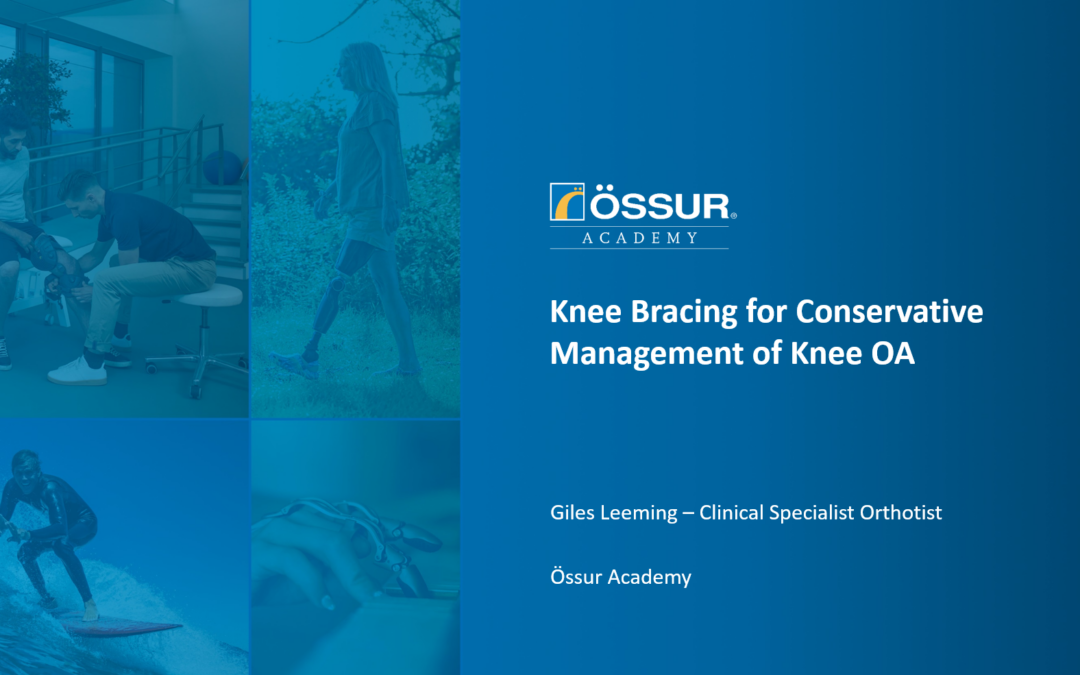 ÖSSUR®
ACADEMY

Knee Bracing for Conservative Management of Knee OA

Giles Leeming – Clinical Specialist Orthotist

Össur Academy